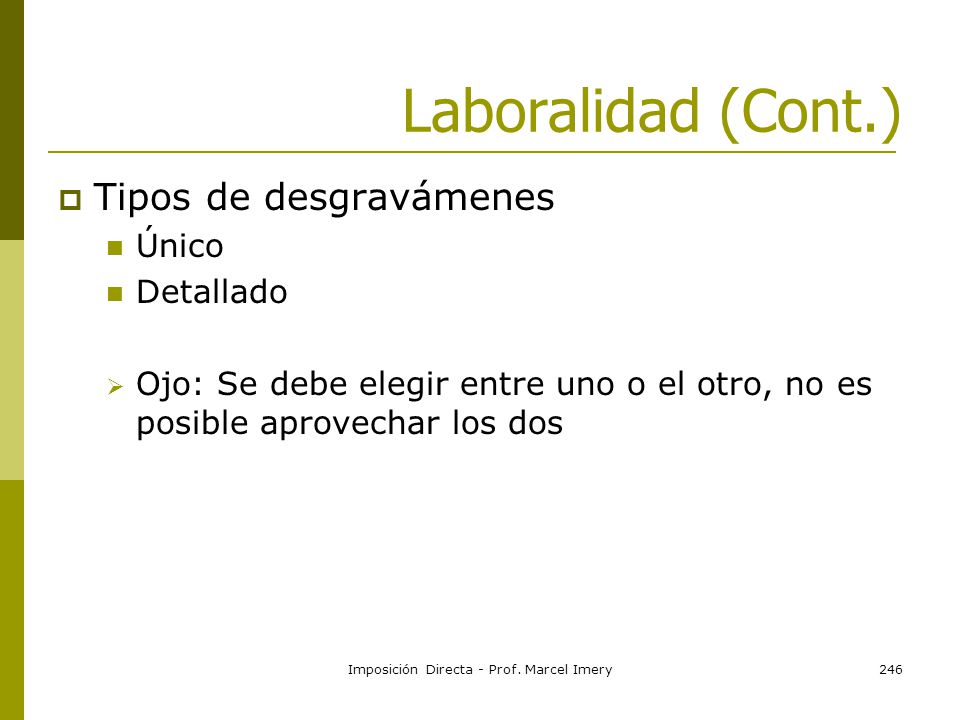 Laboralidad (Cont.)

Tipos de desgravámenes

Único

Detallado

Ojo: Se debe elegir entre uno o el otro, no es posible aprovechar los dos

Imposición Directa - Prof. Marcel Imery

246